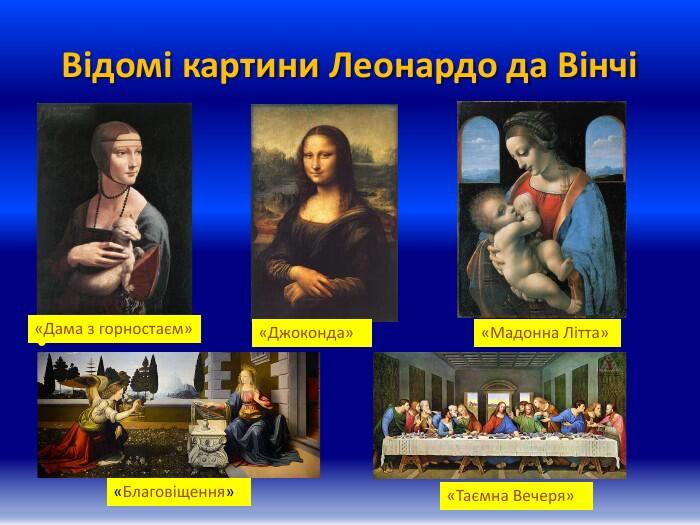 Відомі картини Леонардо да Вінчі

«Дама з горностаєм»

«Джоконда»

«Мадонна Літта»

«Благовіщення»

«Таємна Вечеря»